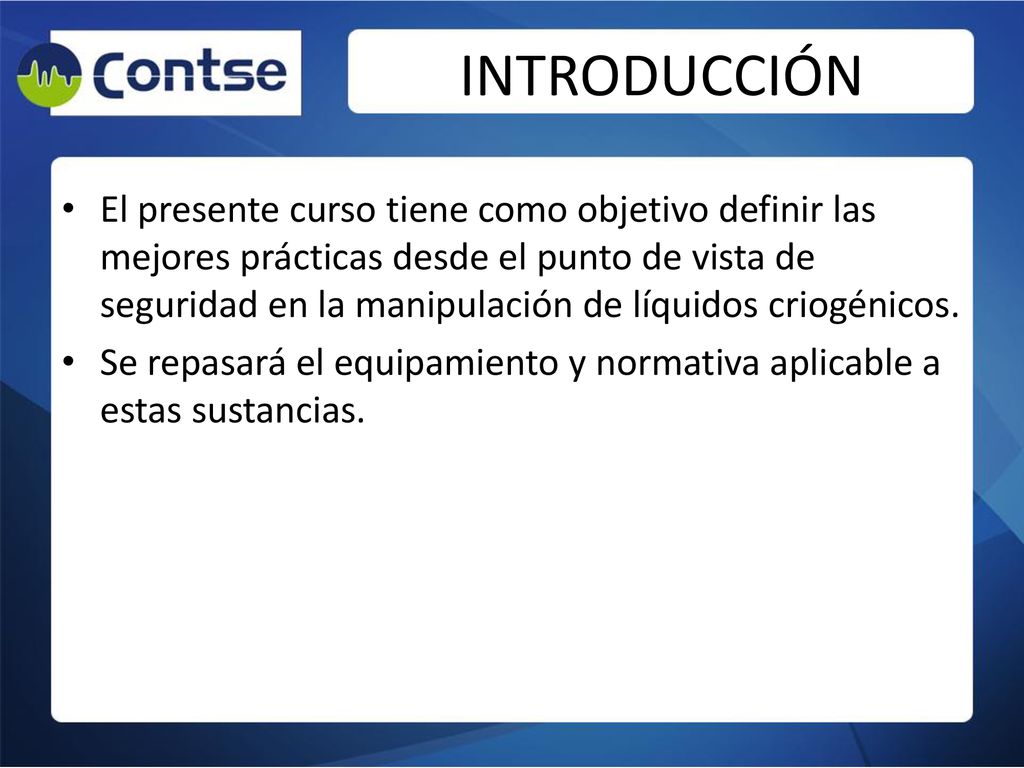 Contse

INTRODUCCIÓN

• El presente curso tiene como objetivo definir las mejores prácticas desde el punto de vista de seguridad en la manipulación de líquidos criogénicos.
• Se repasará el equipamiento y normativa aplicable a estas sustancias.